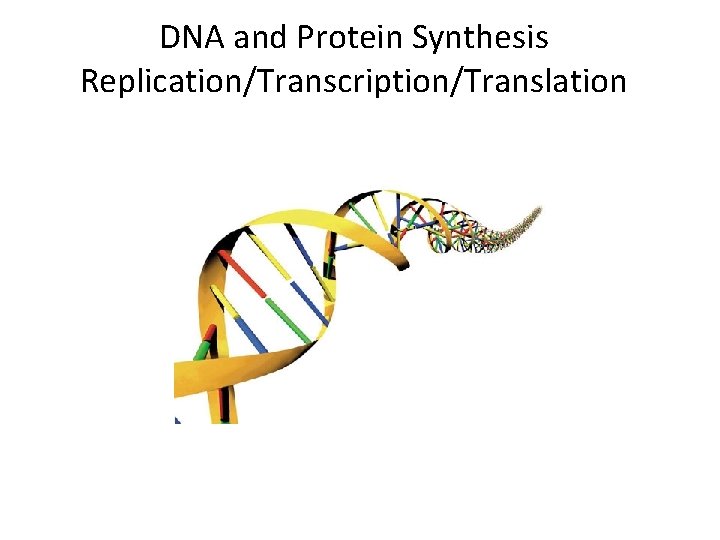 DNA and Protein Synthesis
Replication/Transcription/Translation